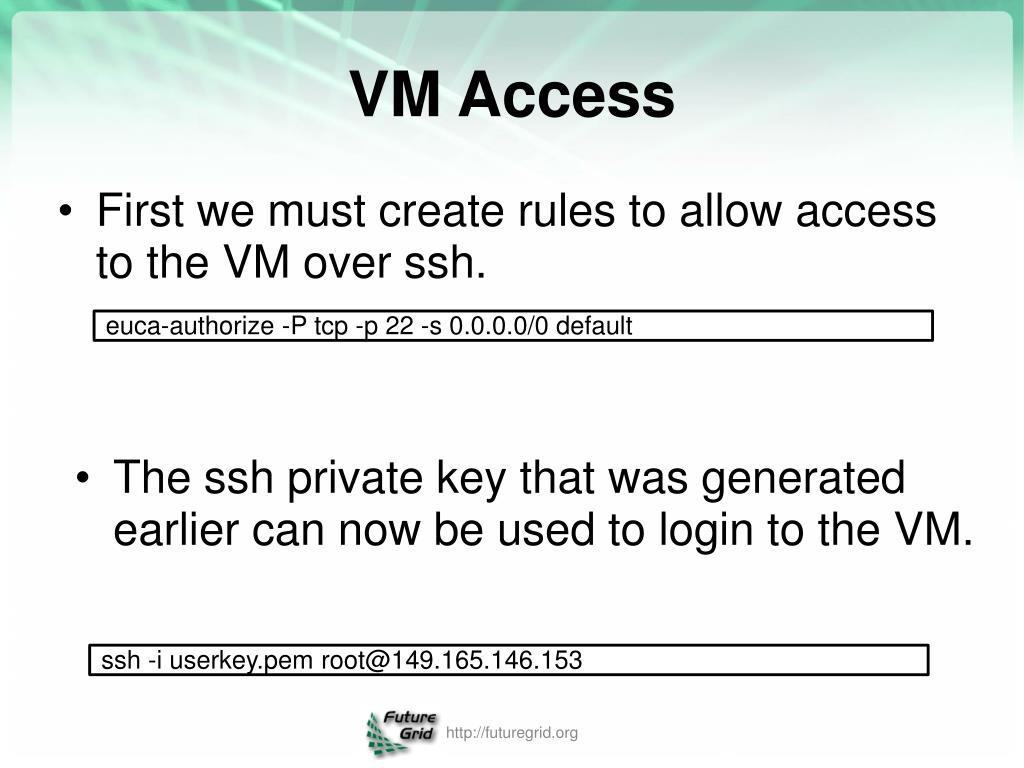 VM Access

• First we must create rules to allow access to the VM over ssh.

euca-authorize -P tcp -p 22 -s 0.0.0.0/0 default

• The ssh private key that was generated earlier can now be used to login to the VM.

ssh -i userkey.pem root@149.165.146.153

Future Grid

http://futuregrid.org